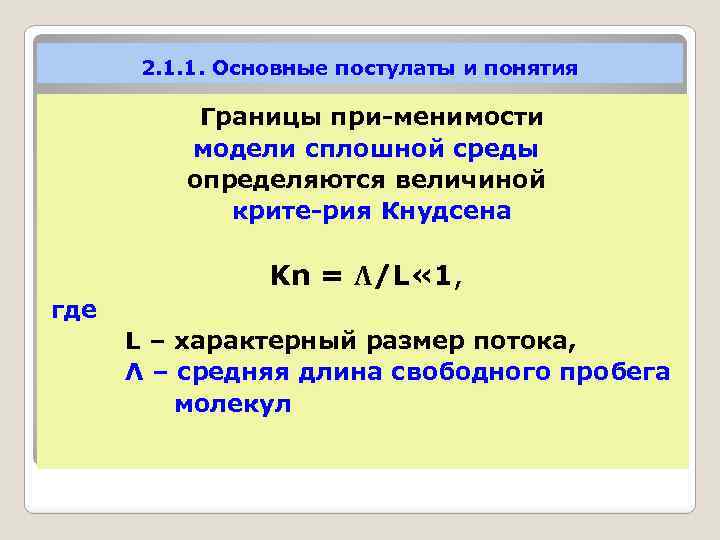 2.1.1. Основные постулаты и понятия

Границы при-менимости модели сплошной среды определяются величиной крите-рия Кнудсена

$Kn = \Lambda/L \ll 1$,

где

L – характерный размер потока,

Λ – средняя длина свободного пробега молекул